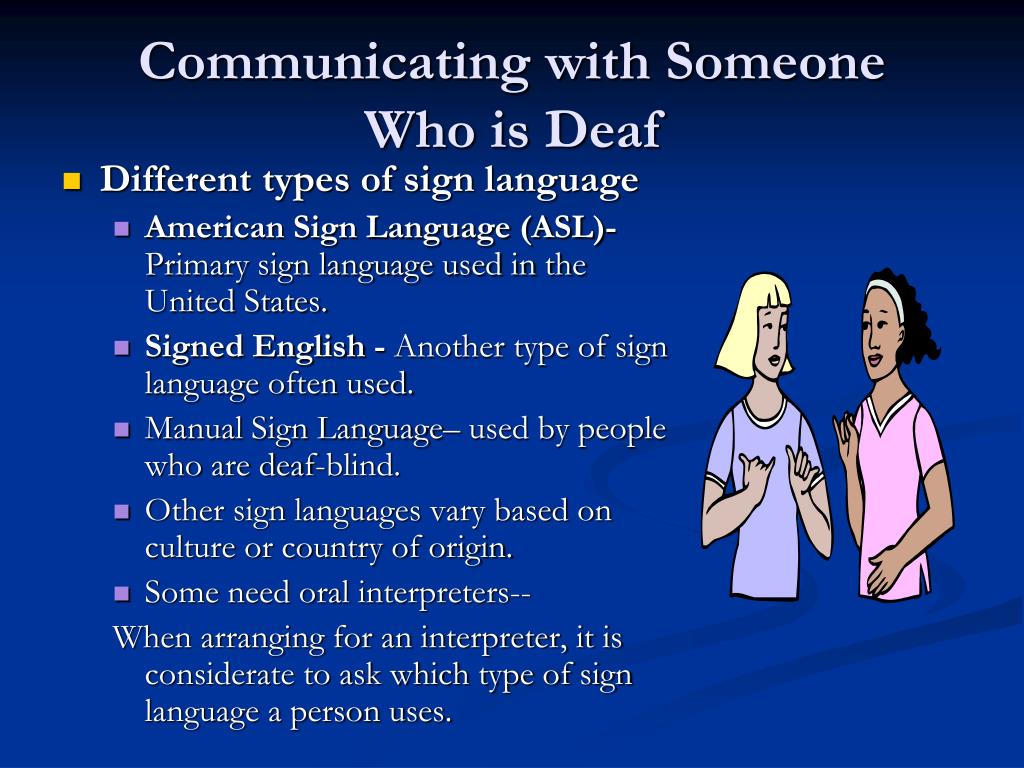 Communicating with Someone Who is Deaf

- Different types of sign language
  - American Sign Language (ASL)- Primary sign language used in the United States.
  - Signed English - Another type of sign language often used.
  - Manual Sign Language– used by people who are deaf-blind.
  - Other sign languages vary based on culture or country of origin.
  - Some need oral interpreters--

When arranging for an interpreter, it is considerate to ask which type of sign language a person uses.